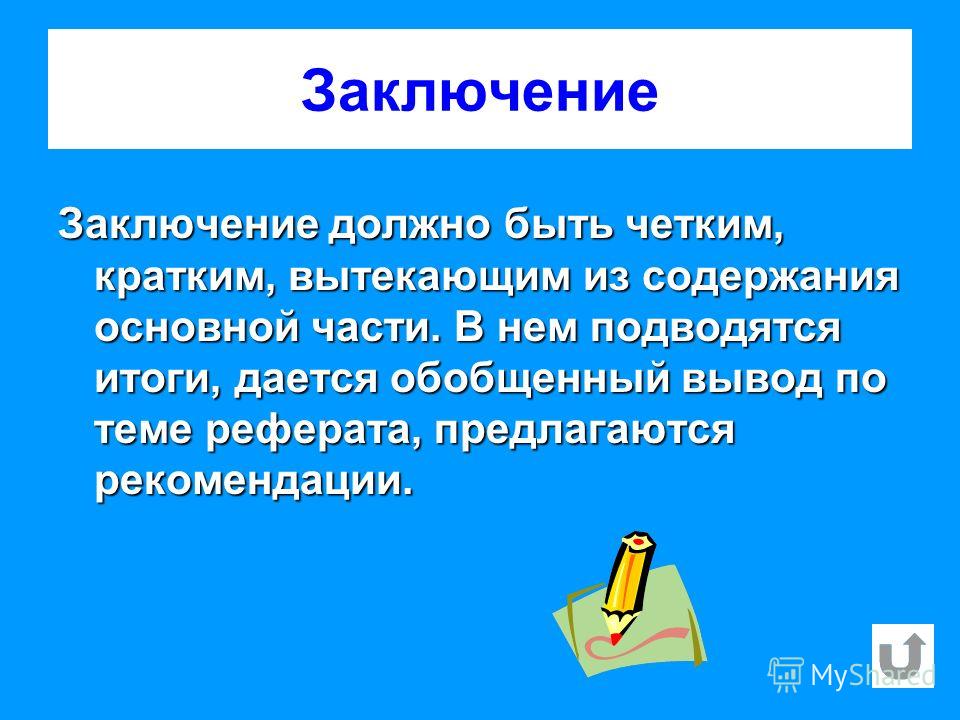 Заключение

Заключение должно быть четким, кратким, вытекающим из содержания основной части. В нем подводятся итоги, дается обобщенный вывод по теме реферата, предлагаются рекомендации.

MyShared